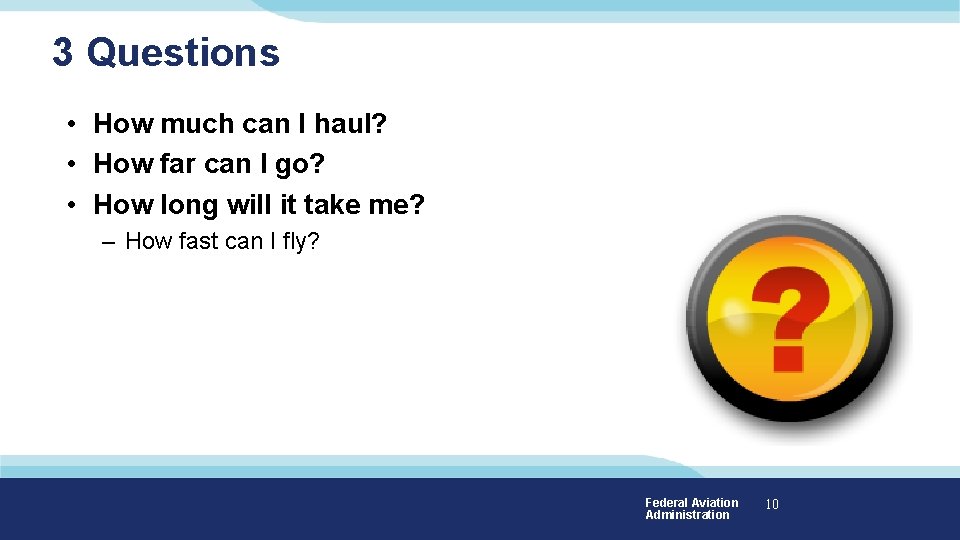 3 Questions

• How much can I haul?
• How far can I go?
• How long will it take me?
– How fast can I fly?

?

Federal Aviation Administration

10